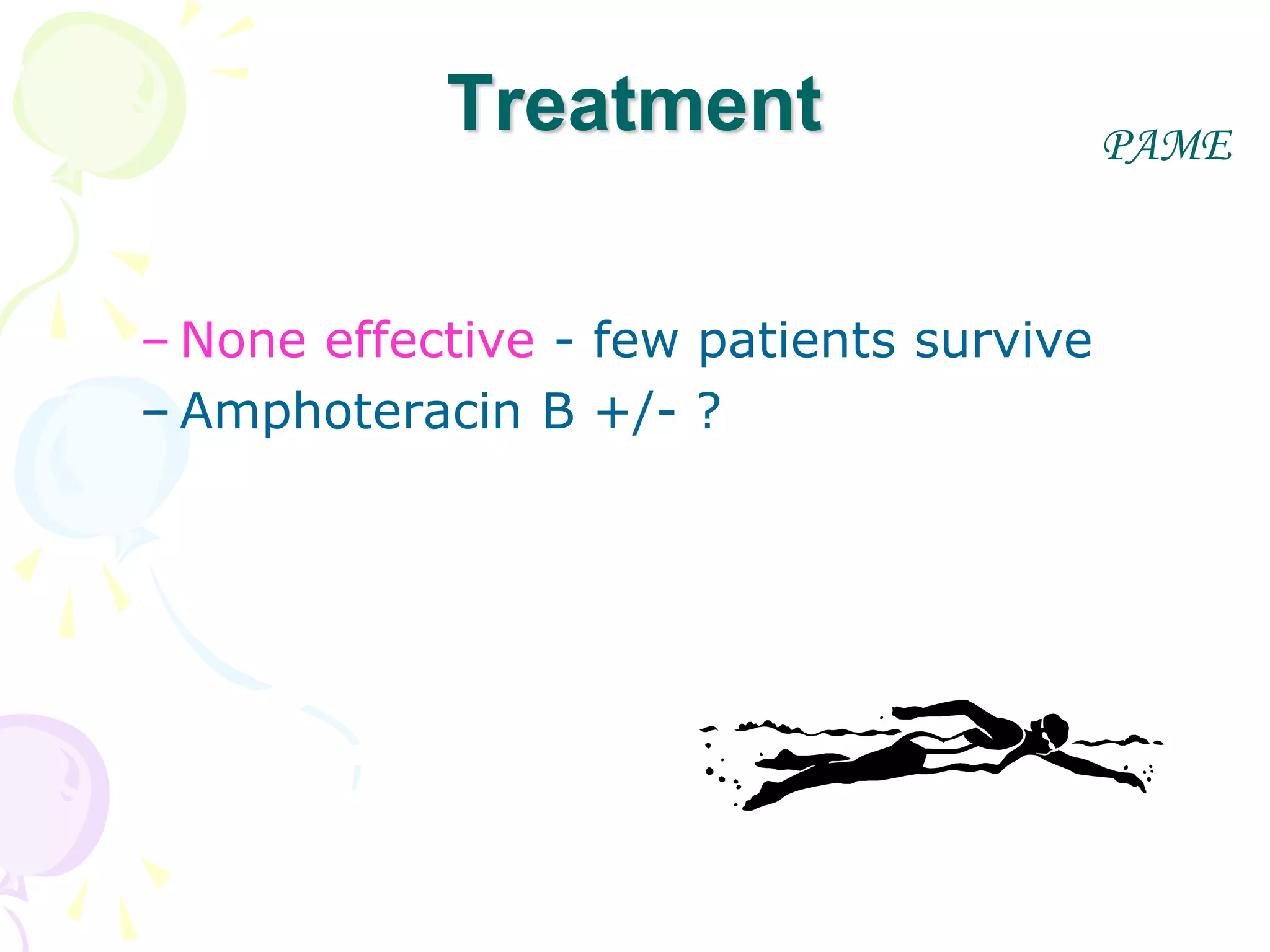 Treatment

PAME

– None effective - few patients survive
– Amphoteracin B +/- ?